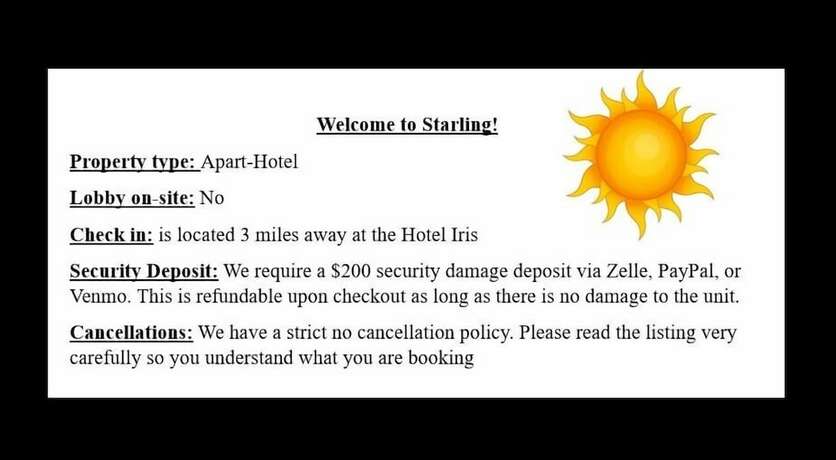 Welcome to Starling!

Property type: Apart-Hotel

Lobby on-site: No

Check in: is located 3 miles away at the Hotel Iris

Security Deposit: We require a \$200 security damage deposit via Zelle, PayPal, or Venmo. This is refundable upon checkout as long as there is no damage to the unit.

Cancellations: We have a strict no cancellation policy. Please read the listing very carefully so you understand what you are booking